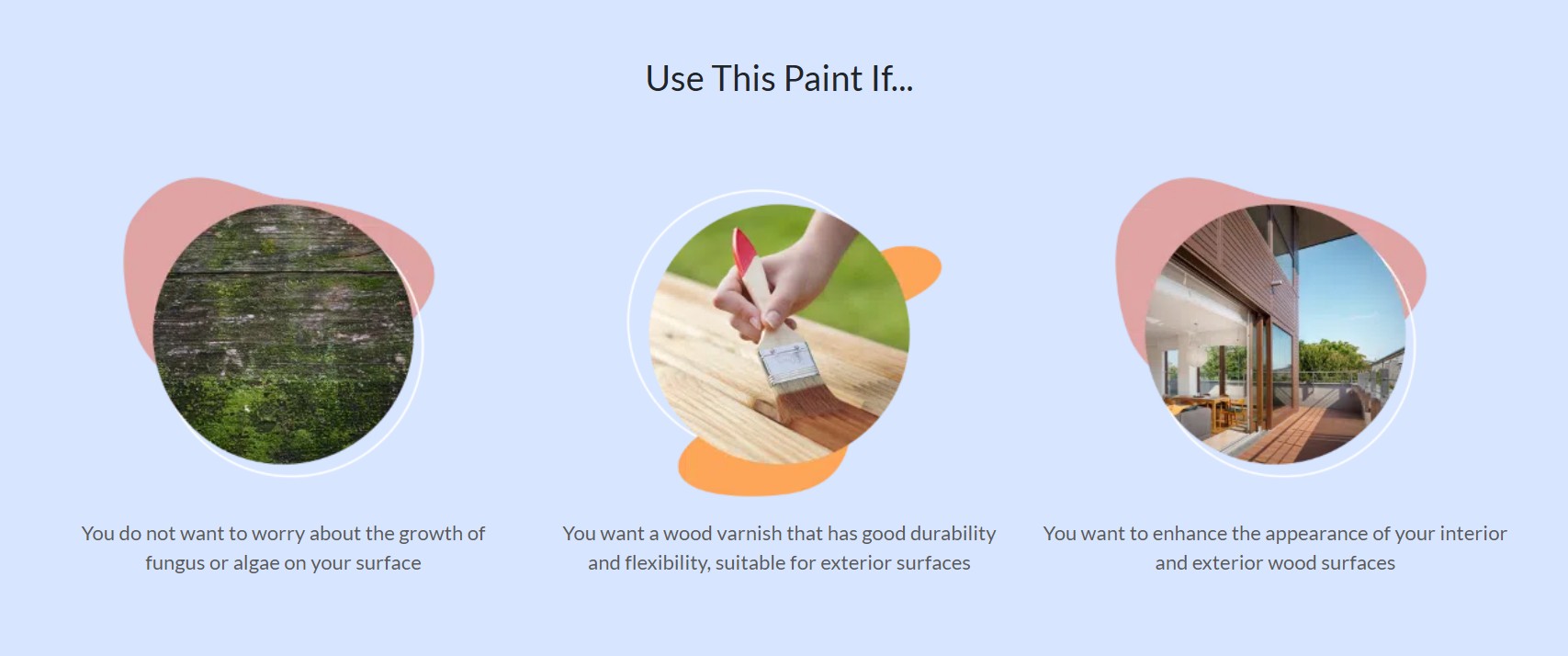 Use This Paint If...

You do not want to worry about the growth of fungus or algae on your surface

You want a wood varnish that has good durability and flexibility, suitable for exterior surfaces

You want to enhance the appearance of your interior and exterior wood surfaces